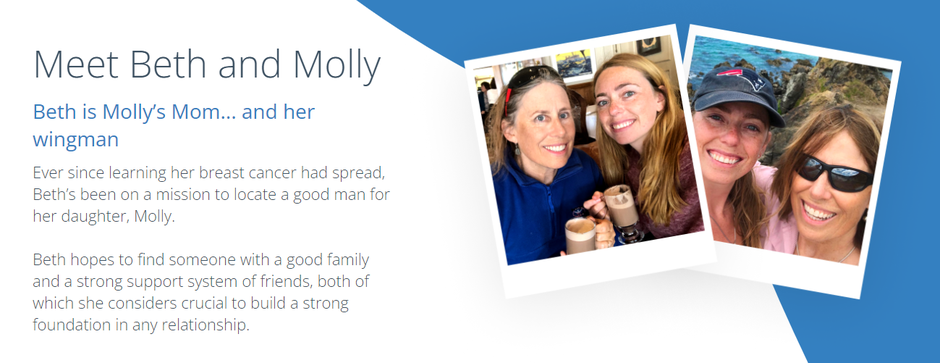 Meet Beth and Molly

Beth is Molly's Mom... and her wingman

Ever since learning her breast cancer had spread, Beth's been on a mission to locate a good man for her daughter, Molly.

Beth hopes to find someone with a good family and a strong support system of friends, both of which she considers crucial to build a strong foundation in any relationship.